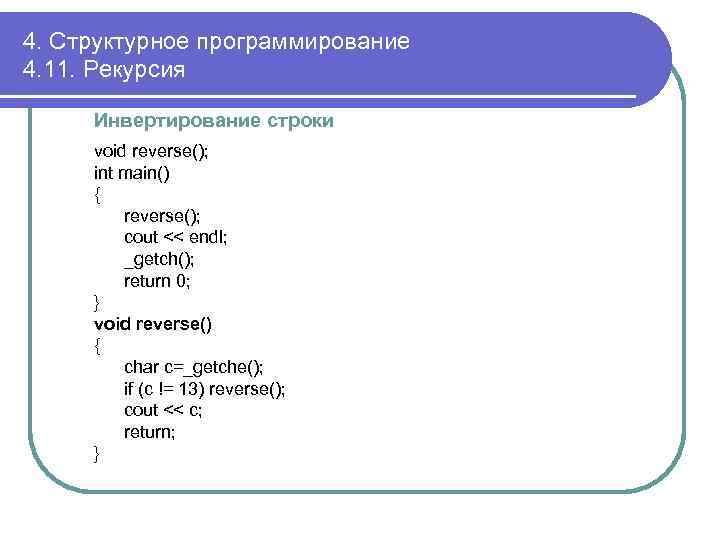 4. Структурное программирование
4.11. Рекурсия

Инвертирование строки

void reverse();
int main()
{
reverse();
cout << endl;
_getch();
return 0;
}
void reverse()
{
char c=_getche();
if (c != 13) reverse();
cout << c;
return;
}